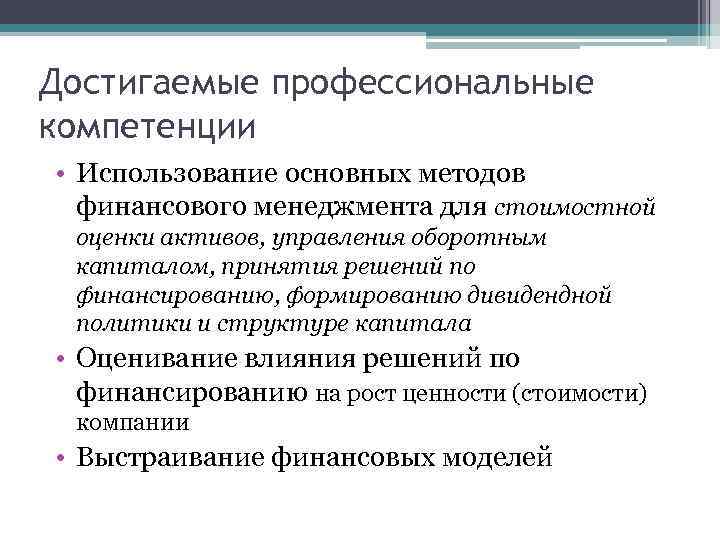 Достигаемые профессиональные компетенции

• Использование основных методов финансового менеджмента для стоимостной оценки активов, управления оборотным капиталом, принятия решений по финансированию, формированию дивидендной политики и структуре капитала
• Оценивание влияния решений по финансированию на рост ценности (стоимости) компании
• Выстраивание финансовых моделей